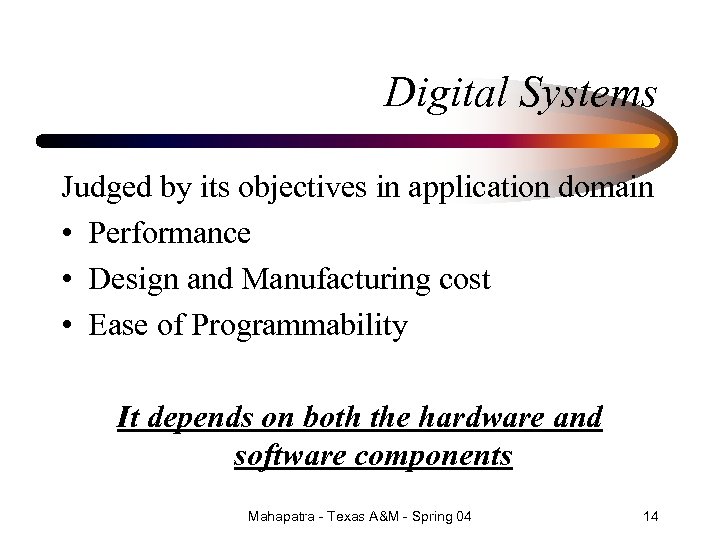 Digital Systems

Judged by its objectives in application domain

• Performance
• Design and Manufacturing cost
• Ease of Programmability

It depends on both the hardware and software components

Mahapatra - Texas A&M - Spring 04

14